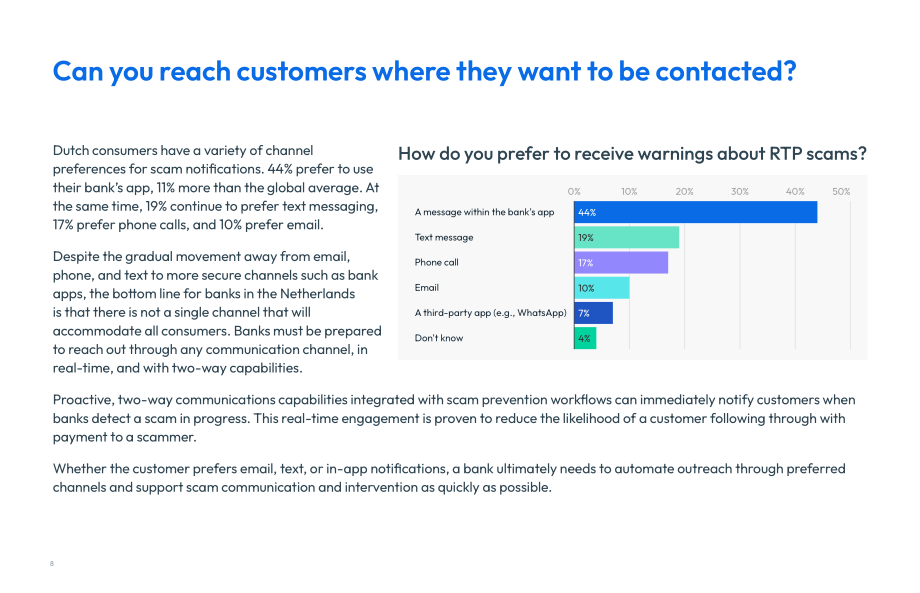 Can you reach customers where they want to be contacted?

Dutch consumers have a variety of channel preferences for scam notifications. 44% prefer to use their bank's app, 11% more than the global average. At the same time, 19% continue to prefer text messaging, 17% prefer phone calls, and 10% prefer email.

Despite the gradual movement away from email, phone, and text to more secure channels such as bank apps, the bottom line for banks in the Netherlands is that there is not a single channel that will accommodate all consumers. Banks must be prepared to reach out through any communication channel, in real-time, and with two-way capabilities.

How do you prefer to receive warnings about RTP scams?

0% 10% 20% 30% 40% 50%

A message within the bank's app 44%

Text message 19%

Phone call 17%

Email 10%

A third-party app (e.g., WhatsApp) 7%

Don't know 4%

Proactive, two-way communications capabilities integrated with scam prevention workflows can immediately notify customers when banks detect a scam in progress. This real-time engagement is proven to reduce the likelihood of a customer following through with payment to a scammer.

Whether the customer prefers email, text, or in-app notifications, a bank ultimately needs to automate outreach through preferred channels and support scam communication and intervention as quickly as possible.

8